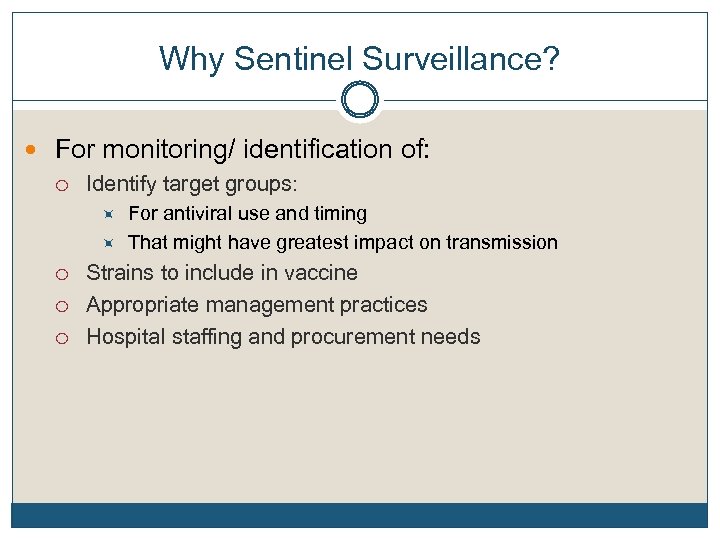 Why Sentinel Surveillance?

For monitoring/ identification of:

Identify target groups:

For antiviral use and timing

That might have greatest impact on transmission

Strains to include in vaccine

Appropriate management practices

Hospital staffing and procurement needs